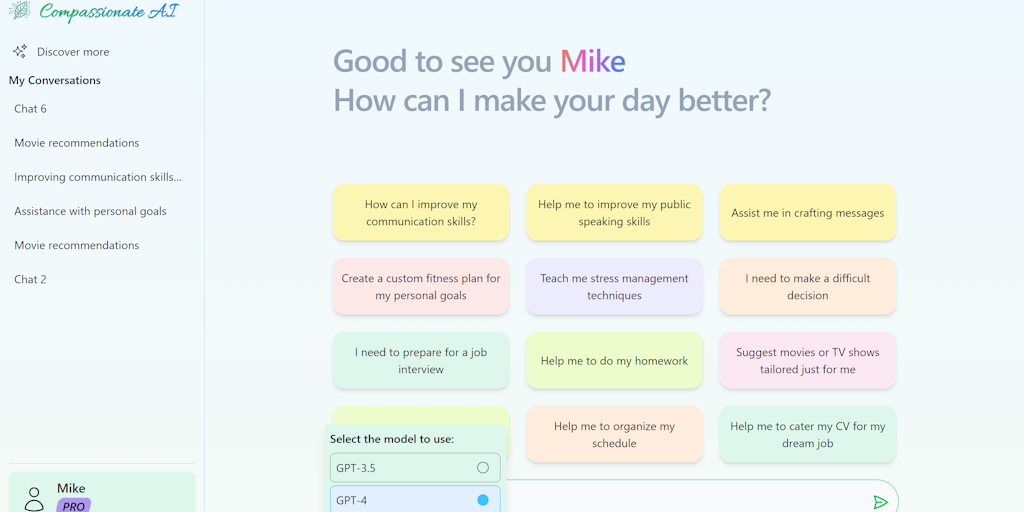 Compassionate AI

Discover more

My Conversations

Chat 6

Movie recommendations

Improving communication skills...

Assistance with personal goals

Movie recommendations

Chat 2

Mike
PRO

Good to see you Mike
How can I make your day better?

How can I improve my communication skills?

Help me to improve my public speaking skills

Assist me in crafting messages

Create a custom fitness plan for my personal goals

Teach me stress management techniques

I need to make a difficult decision

I need to prepare for a job interview

Help me to do my homework

Suggest movies or TV shows tailored just for me

Help me to organize my schedule

Help me to cater my CV for my dream job

Select the model to use:

GPT-3.5

GPT-4